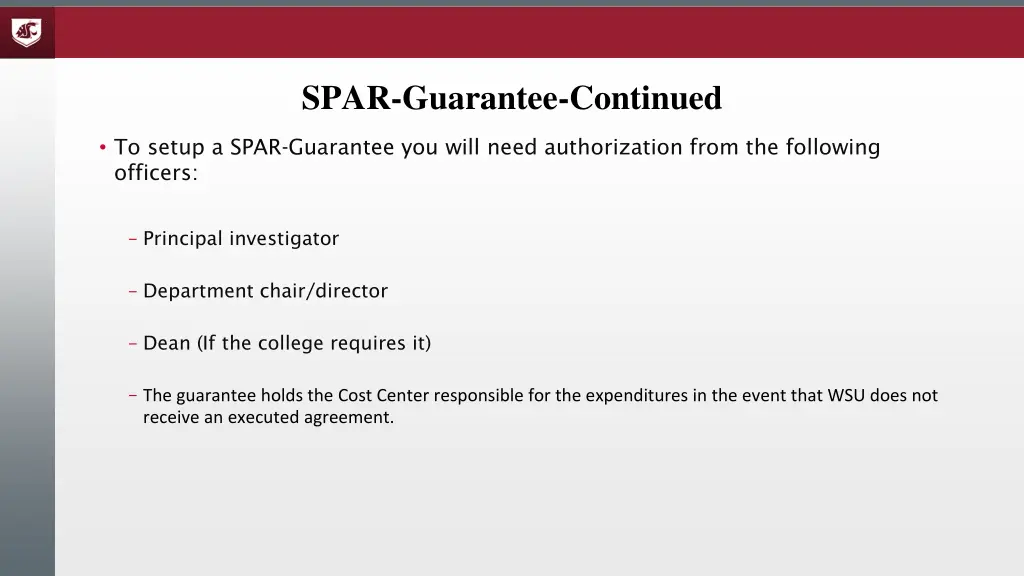 SPAR-Guarantee-Continued

• To setup a SPAR-Guarantee you will need authorization from the following officers:

– Principal investigator

– Department chair/director

– Dean (If the college requires it)

– The guarantee holds the Cost Center responsible for the expenditures in the event that WSU does not receive an executed agreement.